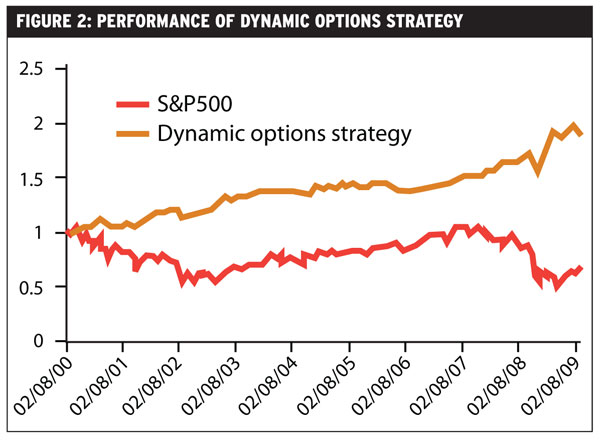 FIGURE 2: PERFORMANCE OF DYNAMIC OPTIONS STRATEGY

2.5
2
1.5
1
0.5
0

S&P500
Dynamic options strategy

02/08/00
02/08/01
02/08/02
02/08/03
02/08/04
02/08/05
02/08/06
02/08/07
02/08/08
02/08/09